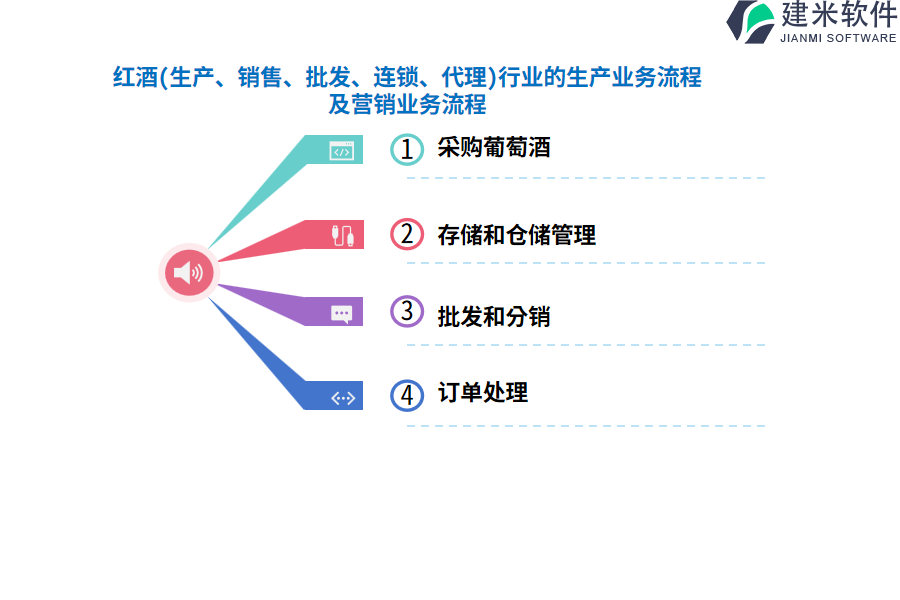 建米软件
JIANMI SOFTWARE

红酒(生产、销售、批发、连锁、代理)行业的生产业务流程及营销业务流程

1 采购葡萄酒

2 存储和仓储管理

3 批发和分销

4 订单处理